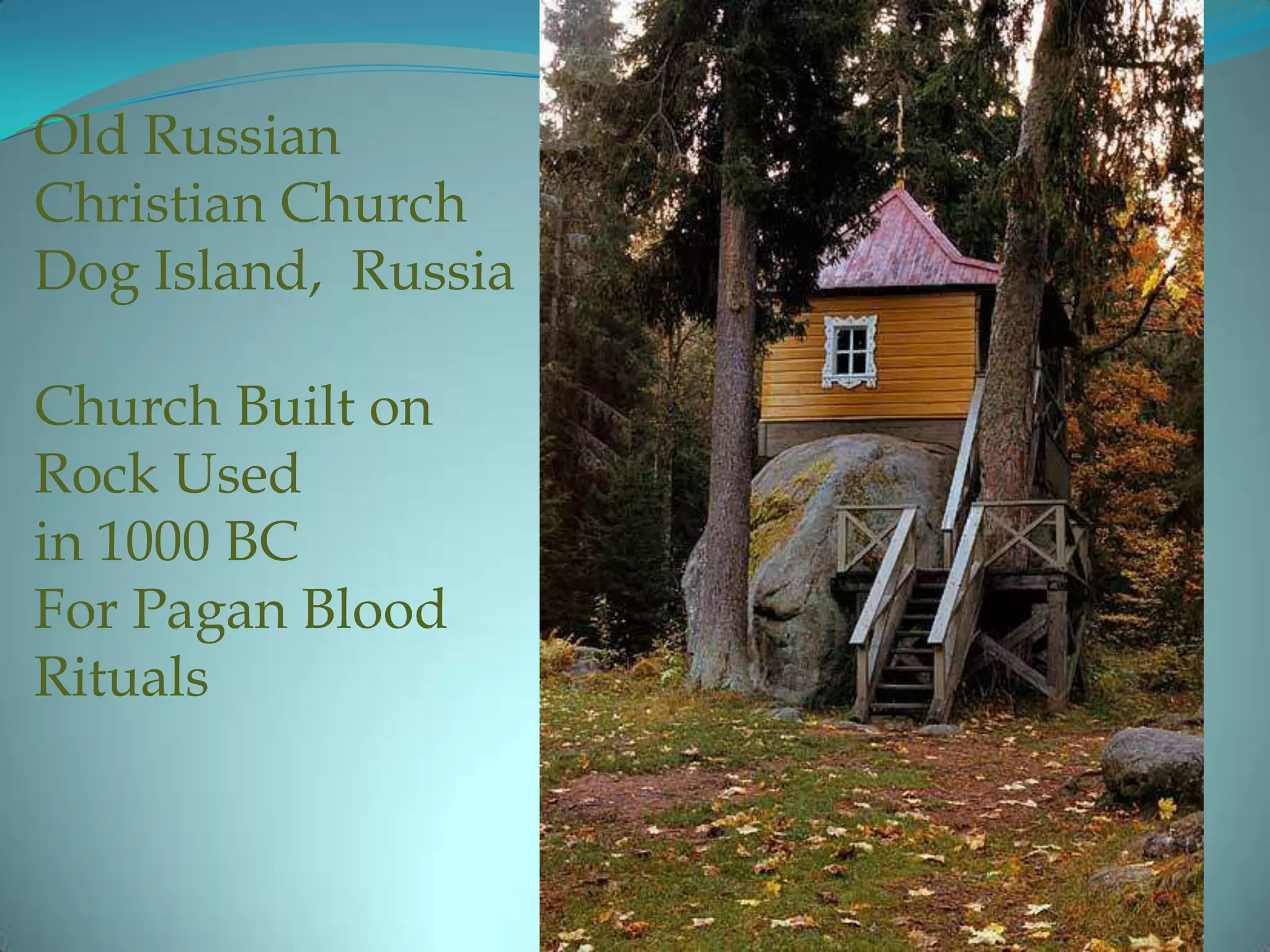 Old Russian Christian Church Dog Island,  Russia

Church Built on Rock Used in 1000 BC For Pagan Blood Rituals